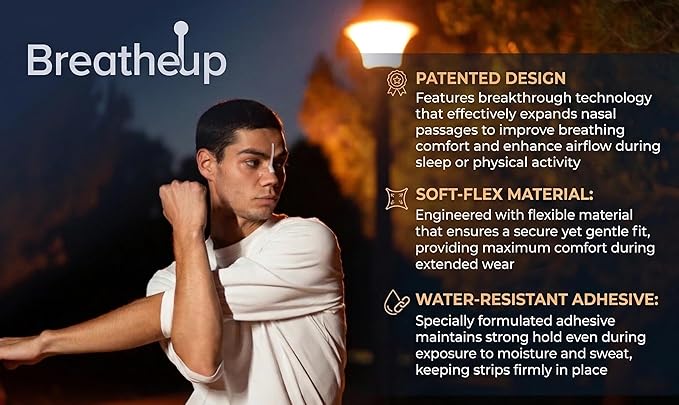 Breatheup

PATENTED DESIGN
Features breakthrough technology that effectively expands nasal passages to improve breathing comfort and enhance airflow during sleep or physical activity

SOFT-FLEX MATERIAL:
Engineered with flexible material that ensures a secure yet gentle fit, providing maximum comfort during extended wear

WATER-RESISTANT ADHESIVE:
Specially formulated adhesive maintains strong hold even during exposure to moisture and sweat, keeping strips firmly in place